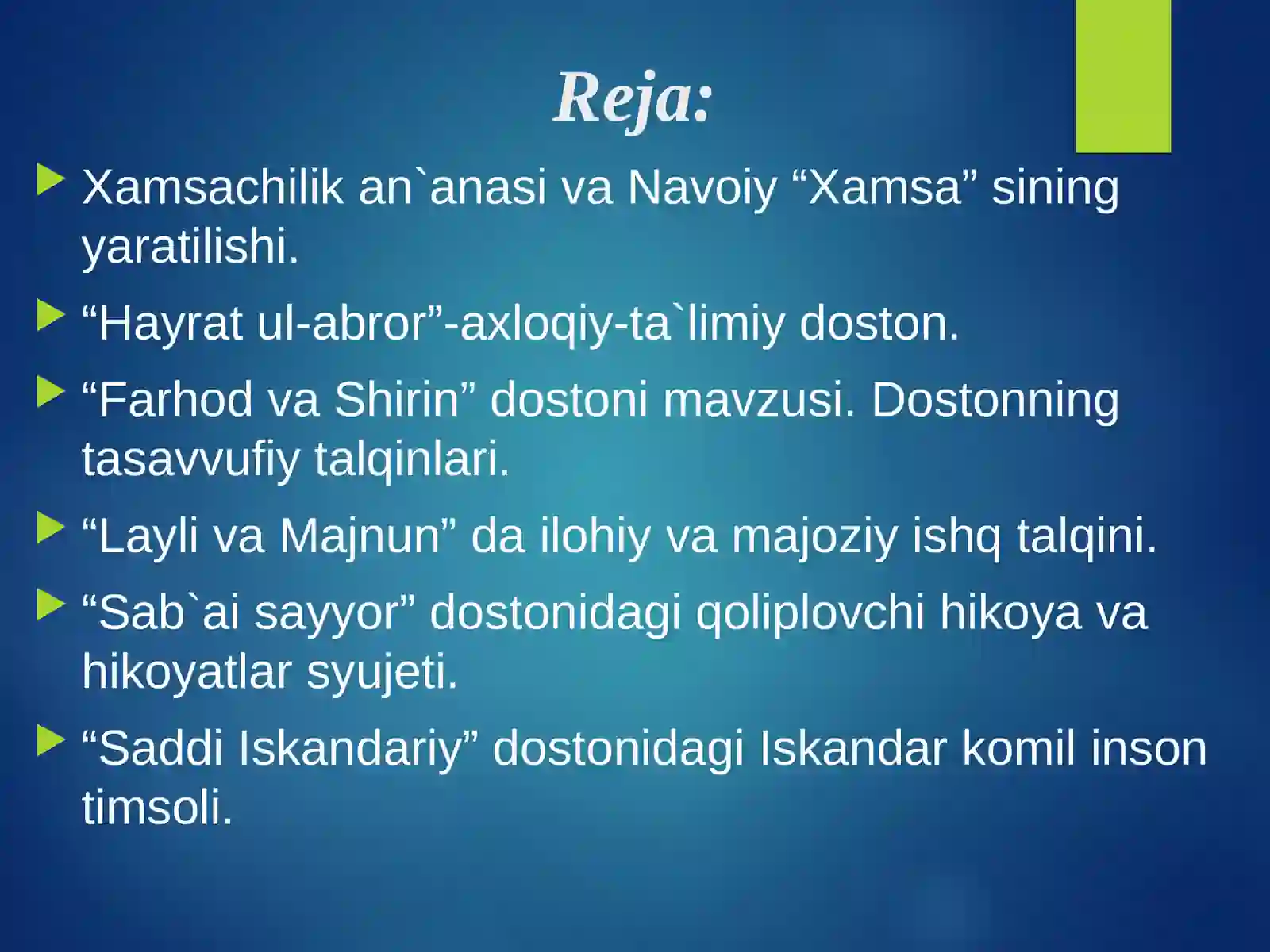 Reja:

Xamsachilik an`anasi va Navoiy “Xamsa” sining yaratilishi.

“Hayrat ul-abror”-axloqiy-ta`limiy doston.

“Farhod va Shirin” dostoni mavzusi. Dostonning tasavvufiy talqinlari.

“Layli va Majnun” da ilohiy va majoziy ishq talqini.

“Sab`ai sayyor” dostonidagi qoliplovchi hikoya va hikoyatlar syujeti.

“Saddi Iskandariy” dostonidagi Iskandar komil inson timsoli.